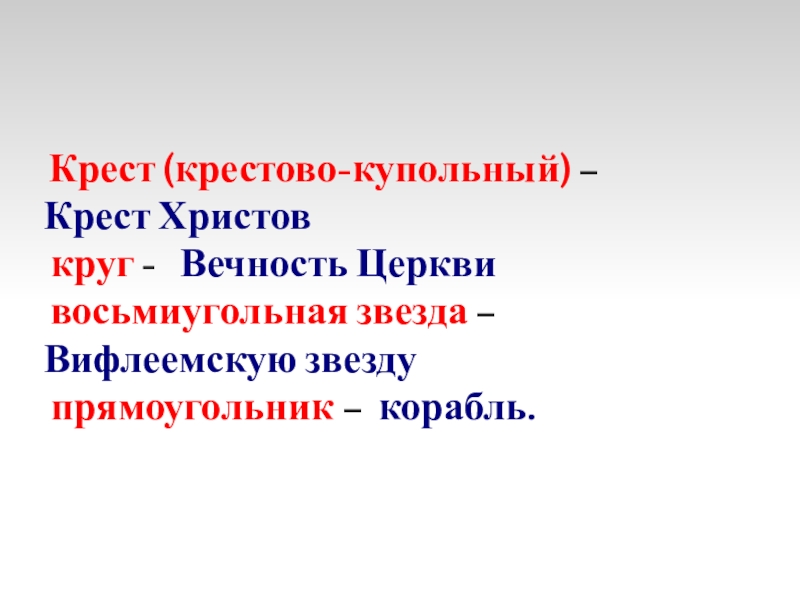 Крест (крестово-купольный) – Крест Христов
круг - Вечность Церкви
восьмиугольная звезда – Вифлеемскую звезду
прямоугольник – корабль.